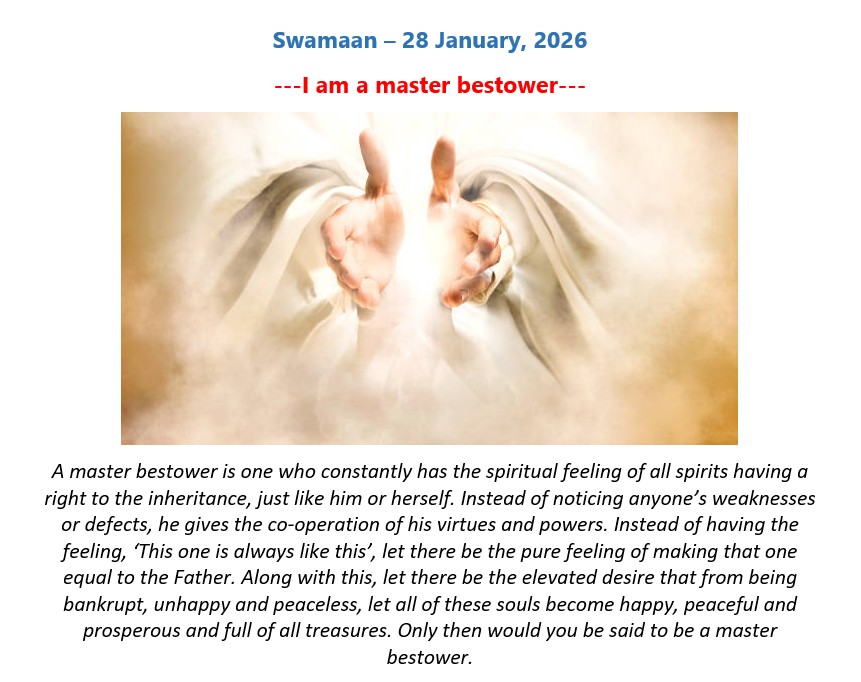 Swamaan – 28 January, 2026

---I am a master bestower---

A master bestower is one who constantly has the spiritual feeling of all spirits having a right to the inheritance, just like him or herself. Instead of noticing anyone's weaknesses or defects, he gives the co-operation of his virtues and powers. Instead of having the feeling, 'This one is always like this', let there be the pure feeling of making that one equal to the Father. Along with this, let there be the elevated desire that from being bankrupt, unhappy and peaceless, let all of these souls become happy, peaceful and prosperous and full of all treasures. Only then would you be said to be a master bestower.